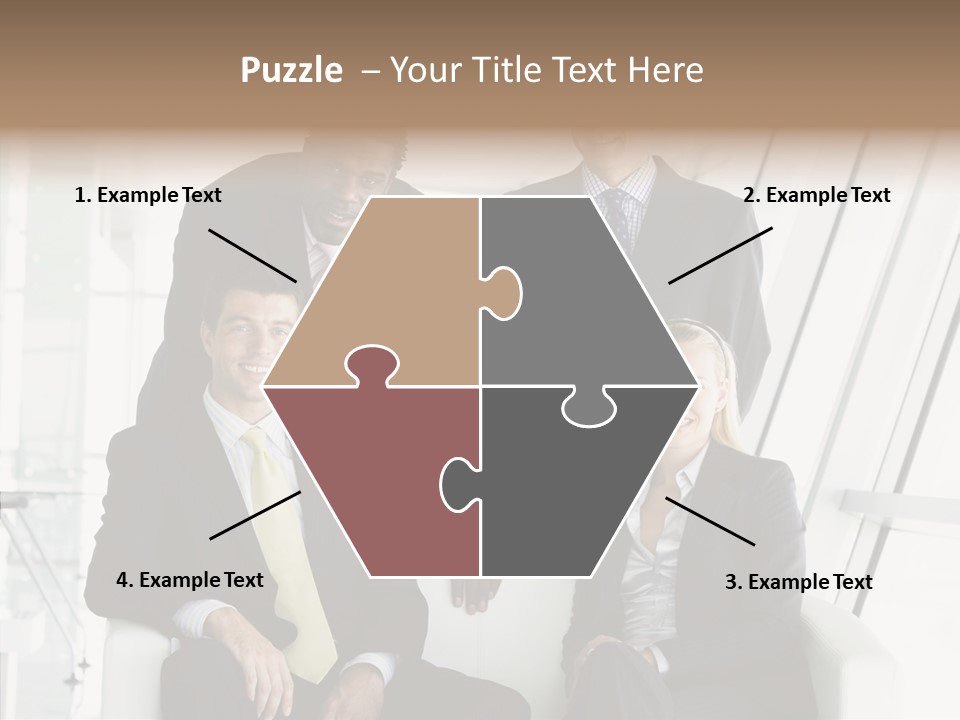 Puzzle – Your Title Text Here

1. Example Text

2. Example Text

4. Example Text

3. Example Text